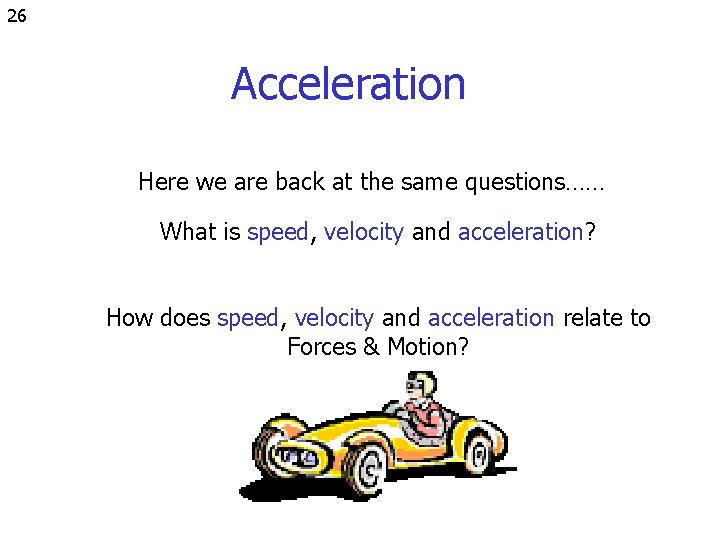 26

Acceleration

Here we are back at the same questions……

What is speed, velocity and acceleration?

How does speed, velocity and acceleration relate to Forces & Motion?